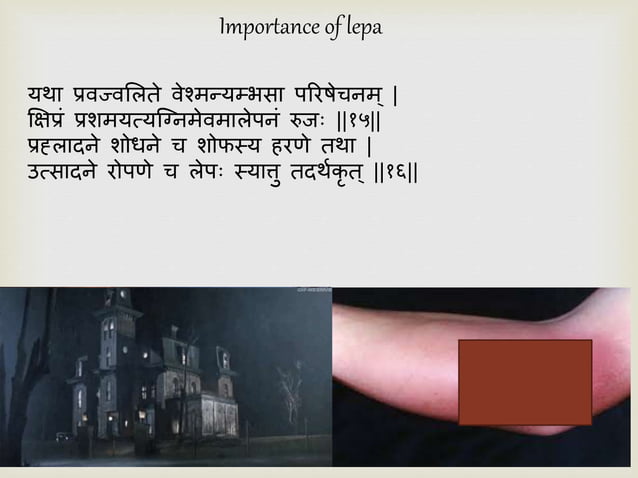 Importance of lepa

यथा प्रवज्वलिते वेश्मन्यम्भसा परिषेचनम् |
क्षिप्रं प्रशमयत्यग्निमेवमालेपनं रुजः ||१५||
प्रह्लादने शोधने च शोफस्य हरणे तथा |
उत्सादने रोपणे च लेपः स्यात्तु तदर्थकृत् ||१६||